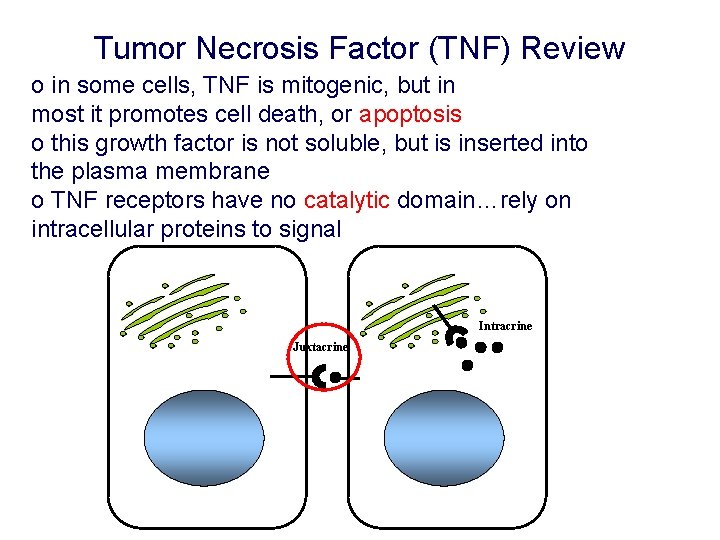 Tumor Necrosis Factor (TNF) Review

o in some cells, TNF is mitogenic, but in most it promotes cell death, or apoptosis

o this growth factor is not soluble, but is inserted into the plasma membrane

o TNF receptors have no catalytic domain…rely on intracellular proteins to signal

Juxtacrine

Intracrine